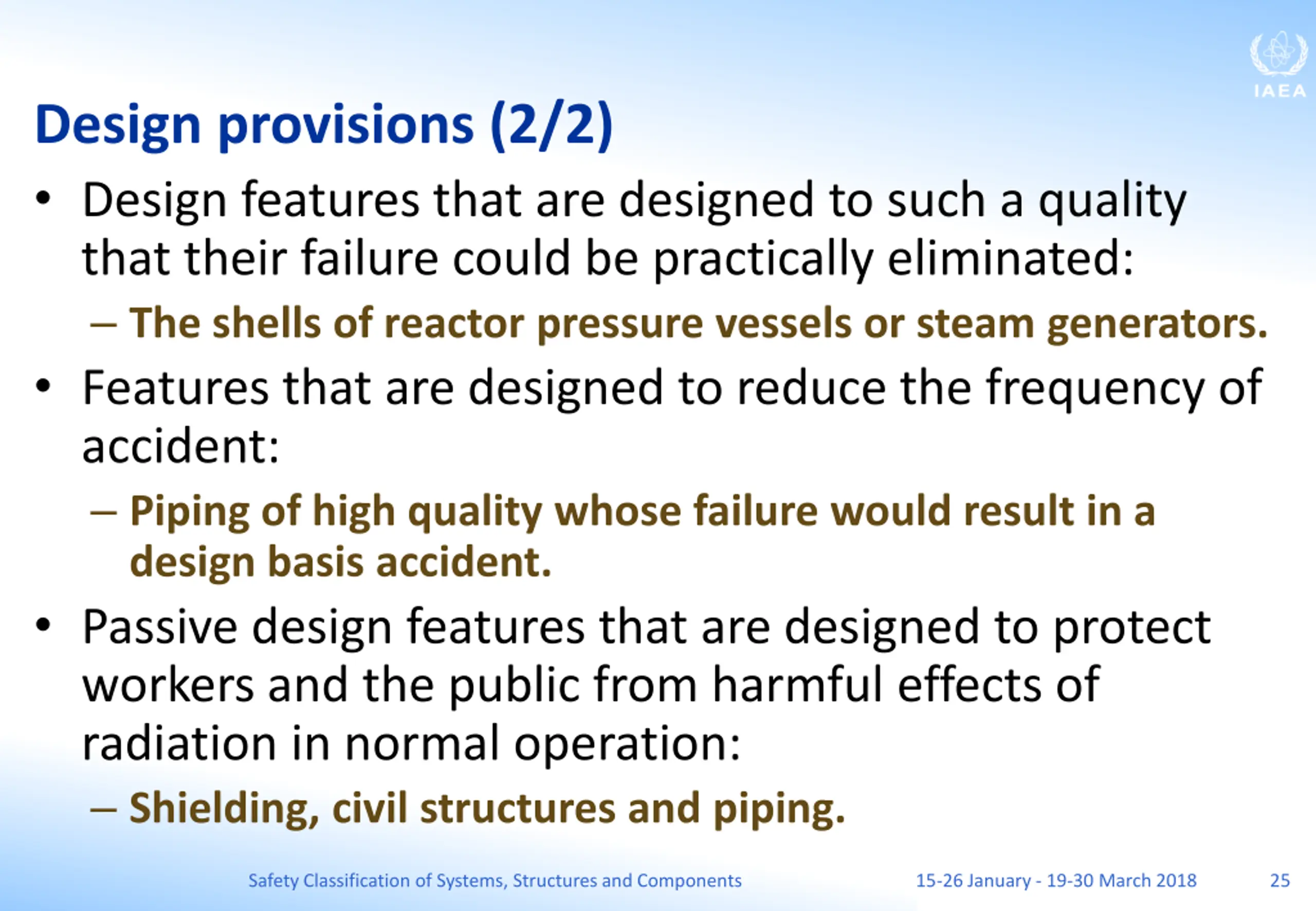 IAEA

Design provisions (2/2)

• Design features that are designed to such a quality that their failure could be practically eliminated:
– The shells of reactor pressure vessels or steam generators.

• Features that are designed to reduce the frequency of accident:
– Piping of high quality whose failure would result in a design basis accident.

• Passive design features that are designed to protect workers and the public from harmful effects of radiation in normal operation:
– Shielding, civil structures and piping.

Safety Classification of Systems, Structures and Components 15-26 January - 19-30 March 2018 25